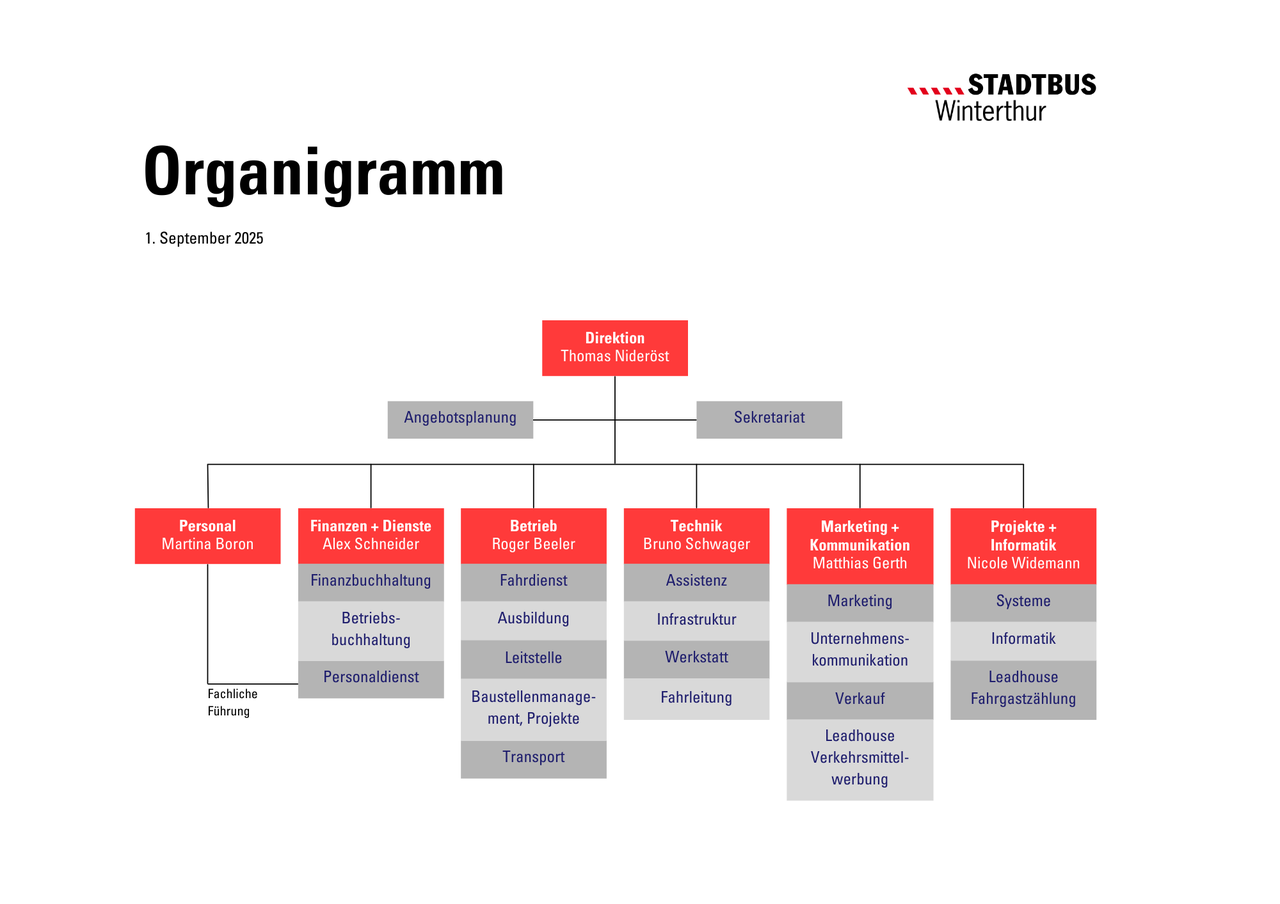 STADTBUS
Winterthur

Organigramm

1. September 2025

Direktion
Thomas Nideröst

Angebotsplanung

Sekretariat

Personal
Martina Boron

Fachliche Führung

Finanzen + Dienste
Alex Schneider

Finanzbuchhaltung

Betriebsbuchhaltung

Personaldienst

Betrieb
Roger Beeler

Fahrdienst

Ausbildung

Leitstelle

Baustellenmanagement, Projekte

Transport

Technik
Bruno Schwager

Assistenz

Infrastruktur

Werkstatt

Fahrleitung

Marketing + Kommunikation
Matthias Gerth

Marketing

Unternehmenskommunikation

Verkauf

Leadhouse Verkehrsmittelwerbung

Projekte + Informatik
Nicole Widemann

Systeme

Informatik

Leadhouse Fahrgastzählung